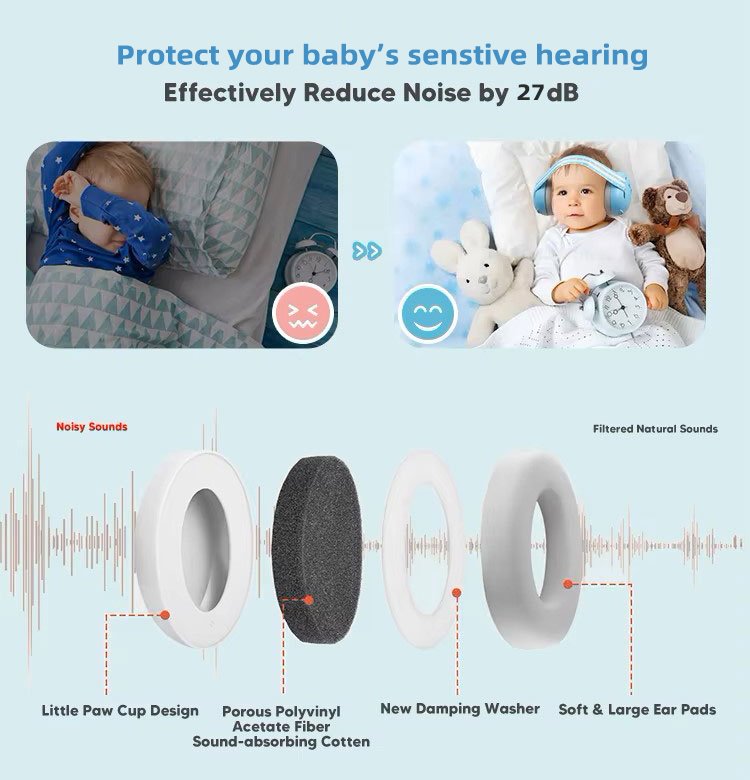 Protect your baby's senstive hearing
Effectively Reduce Noise by 27dB

Noisy Sounds

Filtered Natural Sounds

Little Paw Cup Design

Porous Polyvinyl Acetate Fiber Sound-absorbing Cotten

New Damping Washer

Soft & Large Ear Pads